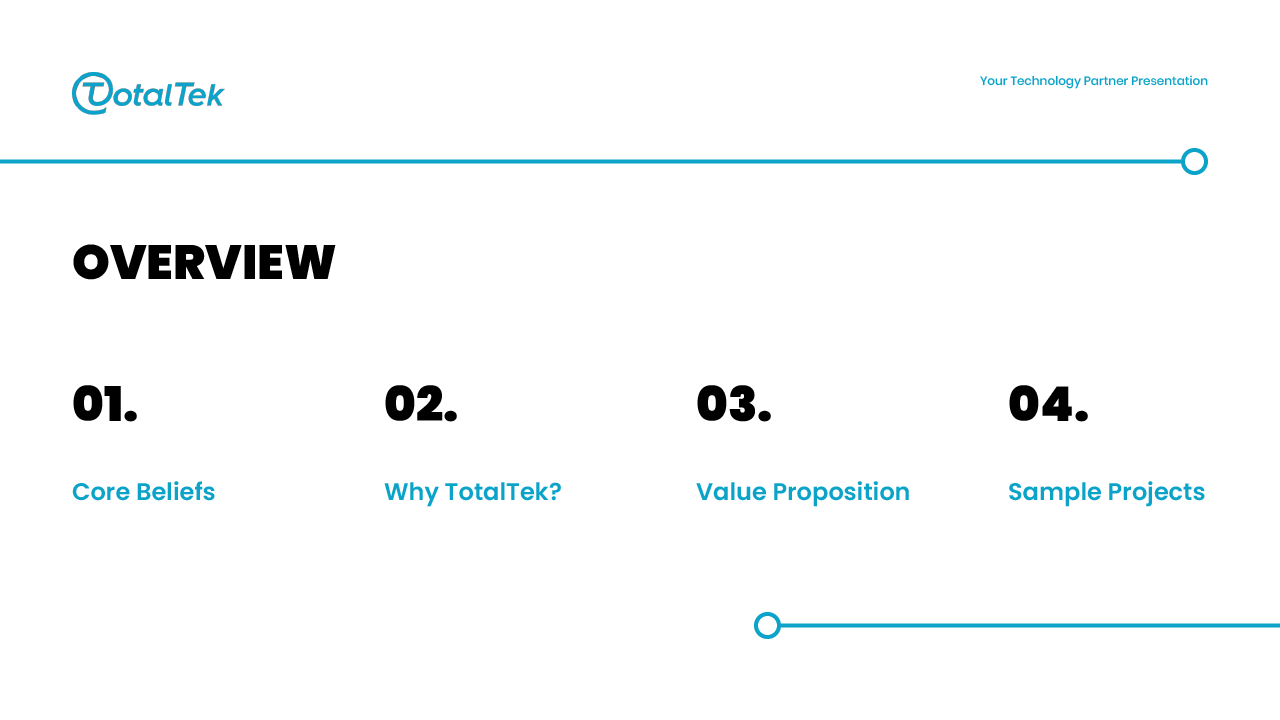 TotalTek

Your Technology Partner Presentation

OVERVIEW

01.

Core Beliefs

02.

Why TotalTek?

03.

Value Proposition

04.

Sample Projects